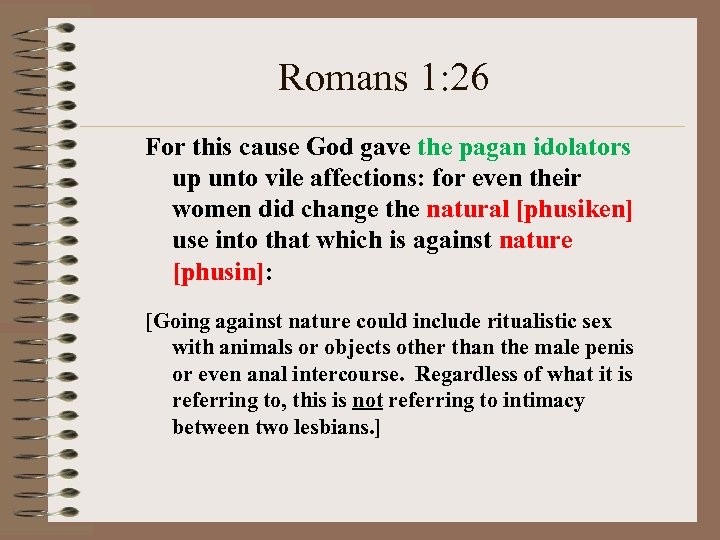 Romans 1:26

For this cause God gave the pagan idolators up unto vile affections: for even their women did change the natural [phusiken] use into that which is against nature [phusin]:

[Going against nature could include ritualistic sex with animals or objects other than the male penis or even anal intercourse. Regardless of what it is referring to, this is not referring to intimacy between two lesbians.]